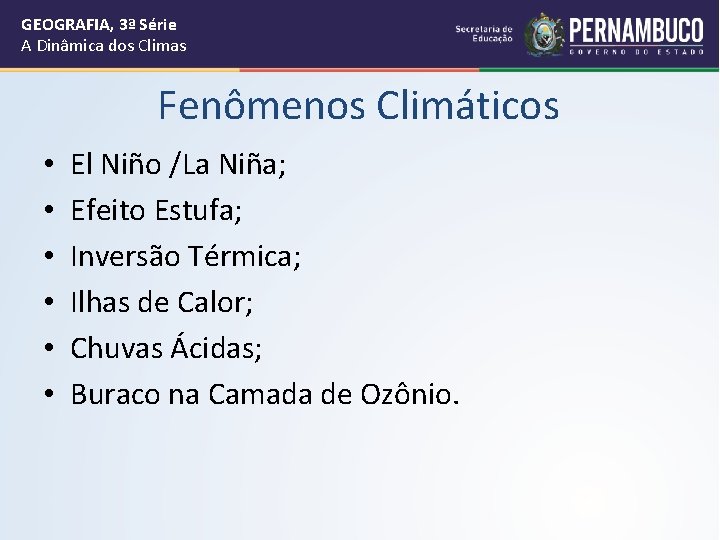 GEOGRAFIA, 3ª Série
A Dinâmica dos Climas

Secretaria de
Educação

PERNAMBUCO
GOVERNO DO ESTADO

Fenômenos Climáticos

• El Niño /La Niña;
• Efeito Estufa;
• Inversão Térmica;
• Ilhas de Calor;
• Chuvas Ácidas;
• Buraco na Camada de Ozônio.